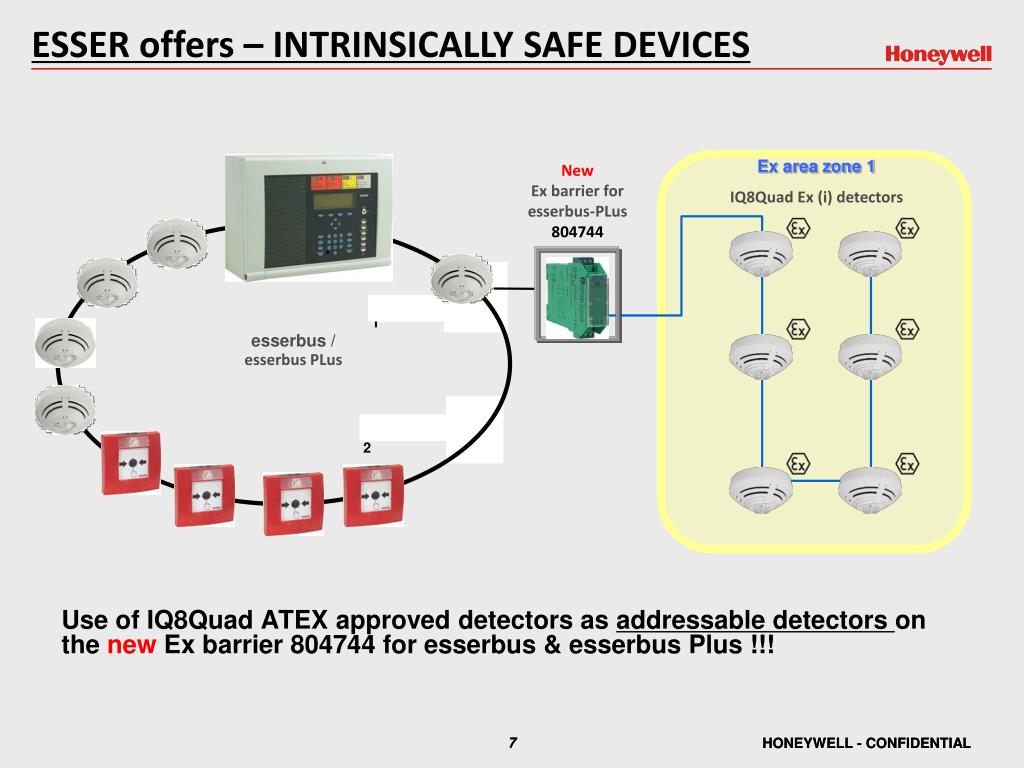 ESSER offers – INTRINSICALLY SAFE DEVICES

Honeywell

New
Ex barrier for esserbus-PLus
804744

Ex area zone 1
IQ8Quad Ex (i) detectors

Ex Ex Ex Ex Ex Ex

esserbus /
esserbus PLus

2

Use of IQ8Quad ATEX approved detectors as addressable detectors on the new Ex barrier 804744 for esserbus & esserbus Plus !!!

7

HONEYWELL - CONFIDENTIAL